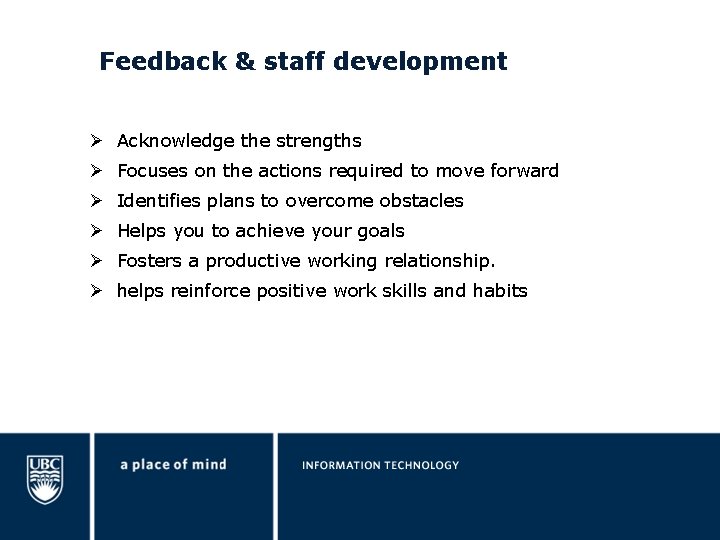 Feedback & staff development

➢ Acknowledge the strengths
➢ Focuses on the actions required to move forward
➢ Identifies plans to overcome obstacles
➢ Helps you to achieve your goals
➢ Fosters a productive working relationship.
➢ helps reinforce positive work skills and habits

UBC

a place of mind

INFORMATION TECHNOLOGY